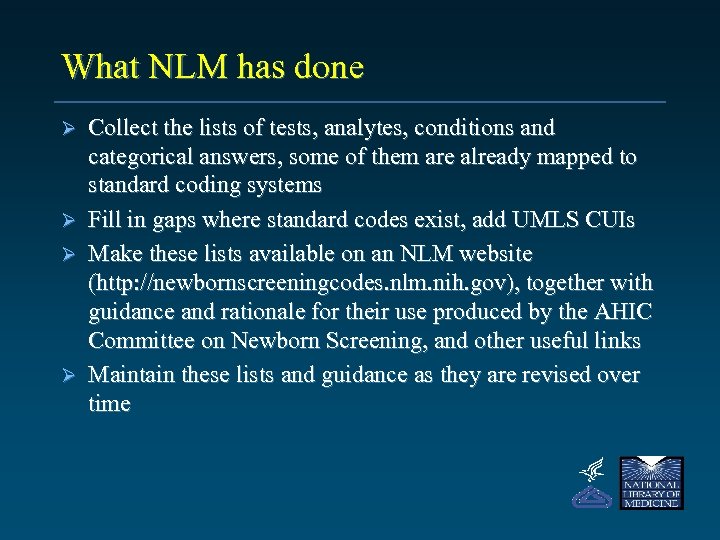 What NLM has done

➢ Collect the lists of tests, analytes, conditions and categorical answers, some of them are already mapped to standard coding systems

➢ Fill in gaps where standard codes exist, add UMLS CUIs

➢ Make these lists available on an NLM website (http://newbornscreeningcodes.nlm.nih.gov), together with guidance and rationale for their use produced by the AHIC Committee on Newborn Screening, and other useful links

➢ Maintain these lists and guidance as they are revised over time

NATIONAL LIBRARY OF MEDICINE